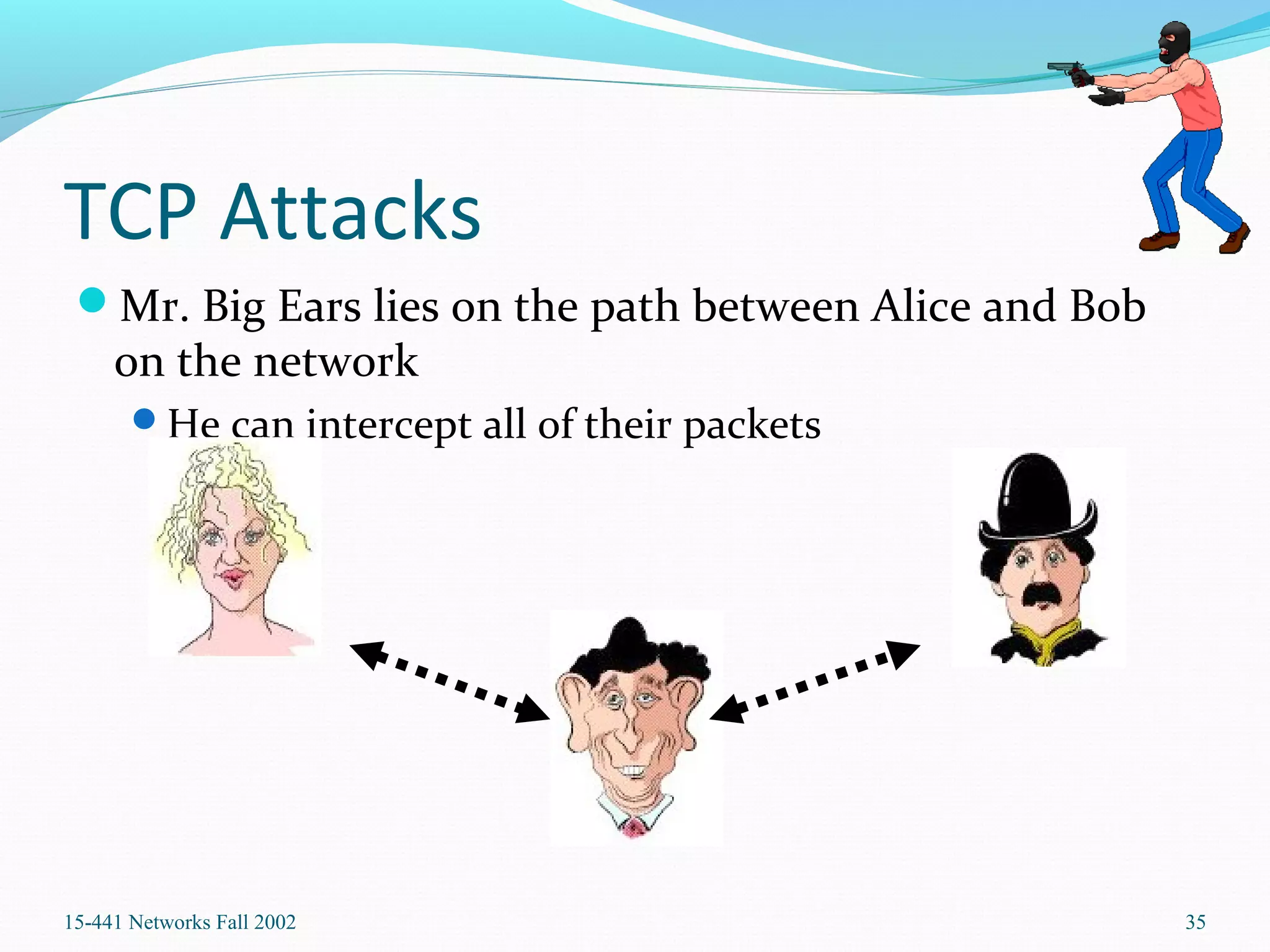 TCP Attacks

Mr. Big Ears lies on the path between Alice and Bob on the network

He can intercept all of their packets

15-441 Networks Fall 2002

35